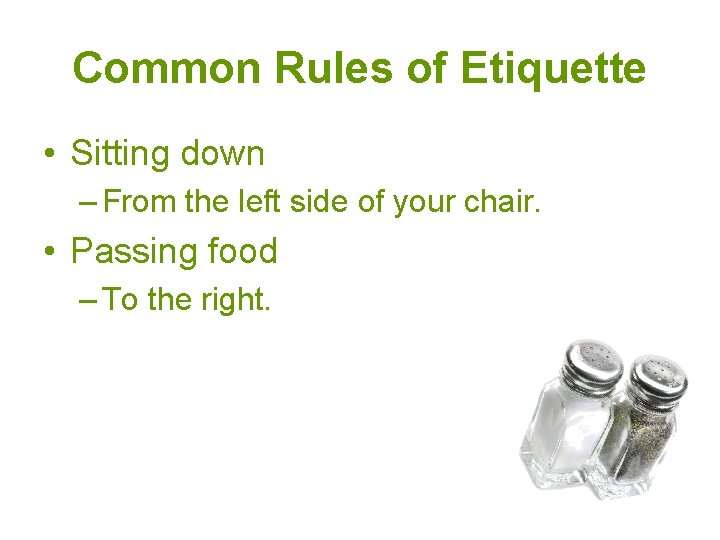 Common Rules of Etiquette

• Sitting down
– From the left side of your chair.

• Passing food
– To the right.